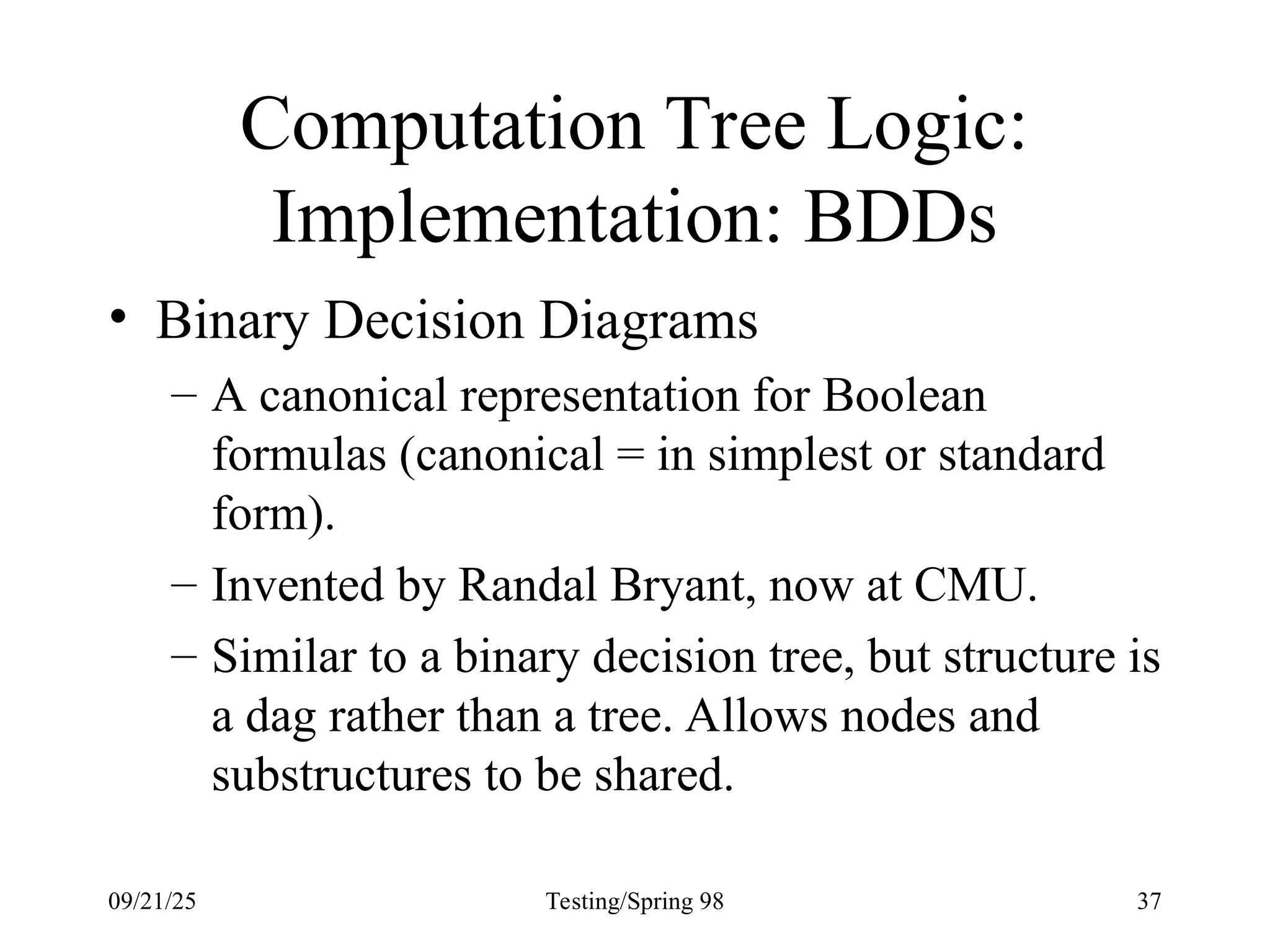 Computation Tree Logic: Implementation: BDDs

• Binary Decision Diagrams
– A canonical representation for Boolean formulas (canonical = in simplest or standard form).
– Invented by Randal Bryant, now at CMU.
– Similar to a binary decision tree, but structure is a dag rather than a tree. Allows nodes and substructures to be shared.

09/21/25 Testing/Spring 98 37